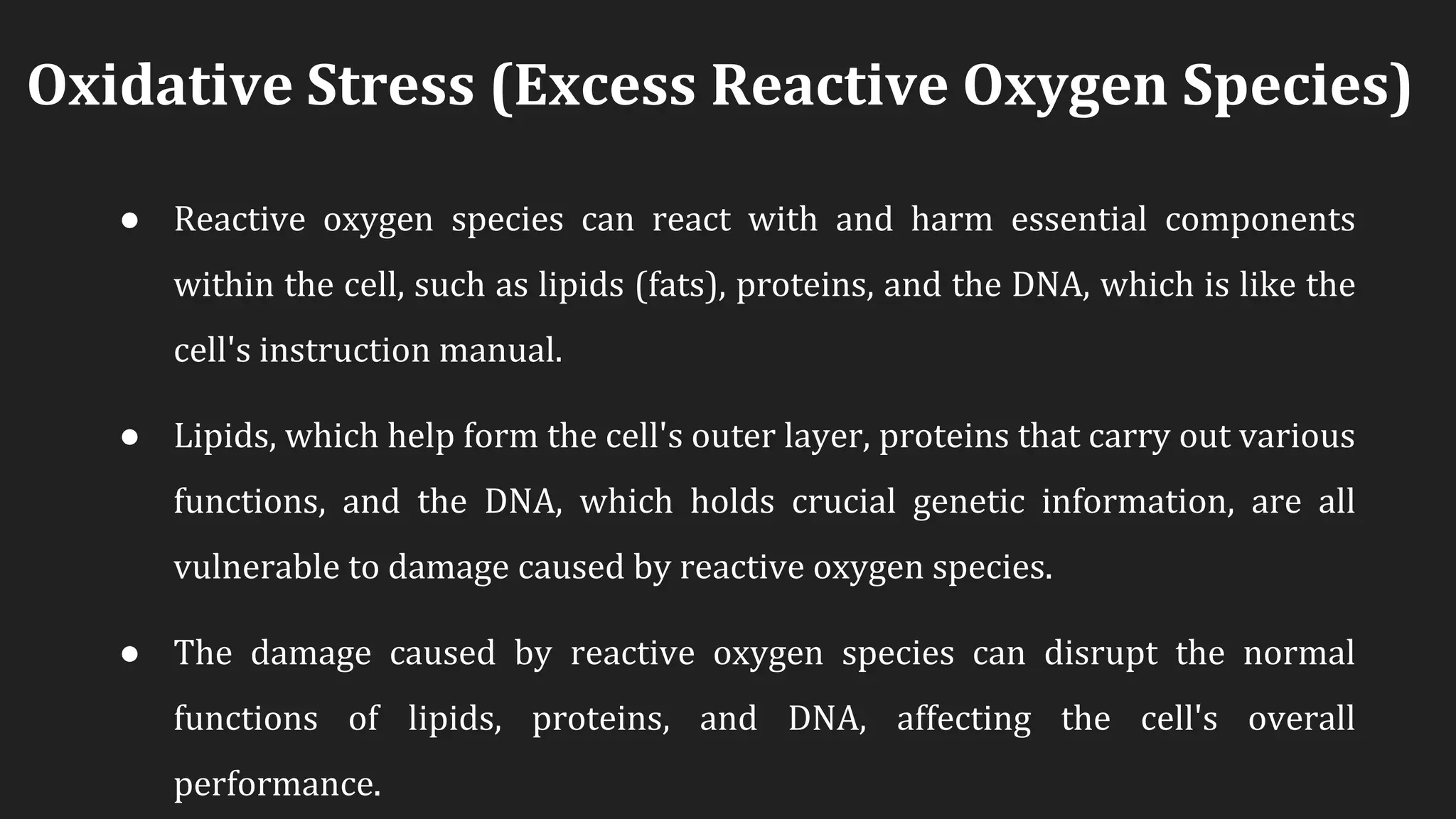 Oxidative Stress (Excess Reactive Oxygen Species)

● Reactive oxygen species can react with and harm essential components within the cell, such as lipids (fats), proteins, and the DNA, which is like the cell's instruction manual.

● Lipids, which help form the cell's outer layer, proteins that carry out various functions, and the DNA, which holds crucial genetic information, are all vulnerable to damage caused by reactive oxygen species.

● The damage caused by reactive oxygen species can disrupt the normal functions of lipids, proteins, and DNA, affecting the cell's overall performance.